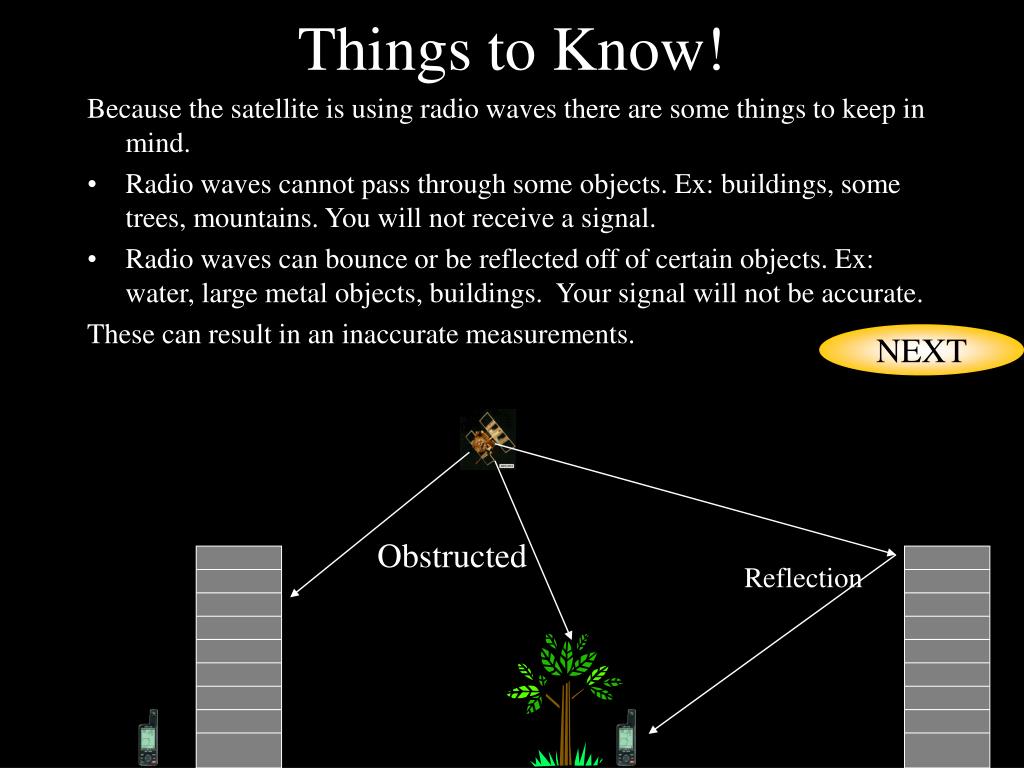 Things to Know!

Because the satellite is using radio waves there are some things to keep in mind.

• Radio waves cannot pass through some objects. Ex: buildings, some trees, mountains. You will not receive a signal.

• Radio waves can bounce or be reflected off of certain objects. Ex: water, large metal objects, buildings. Your signal will not be accurate.

These can result in an inaccurate measurements.

NEXT

Obstructed

Reflection